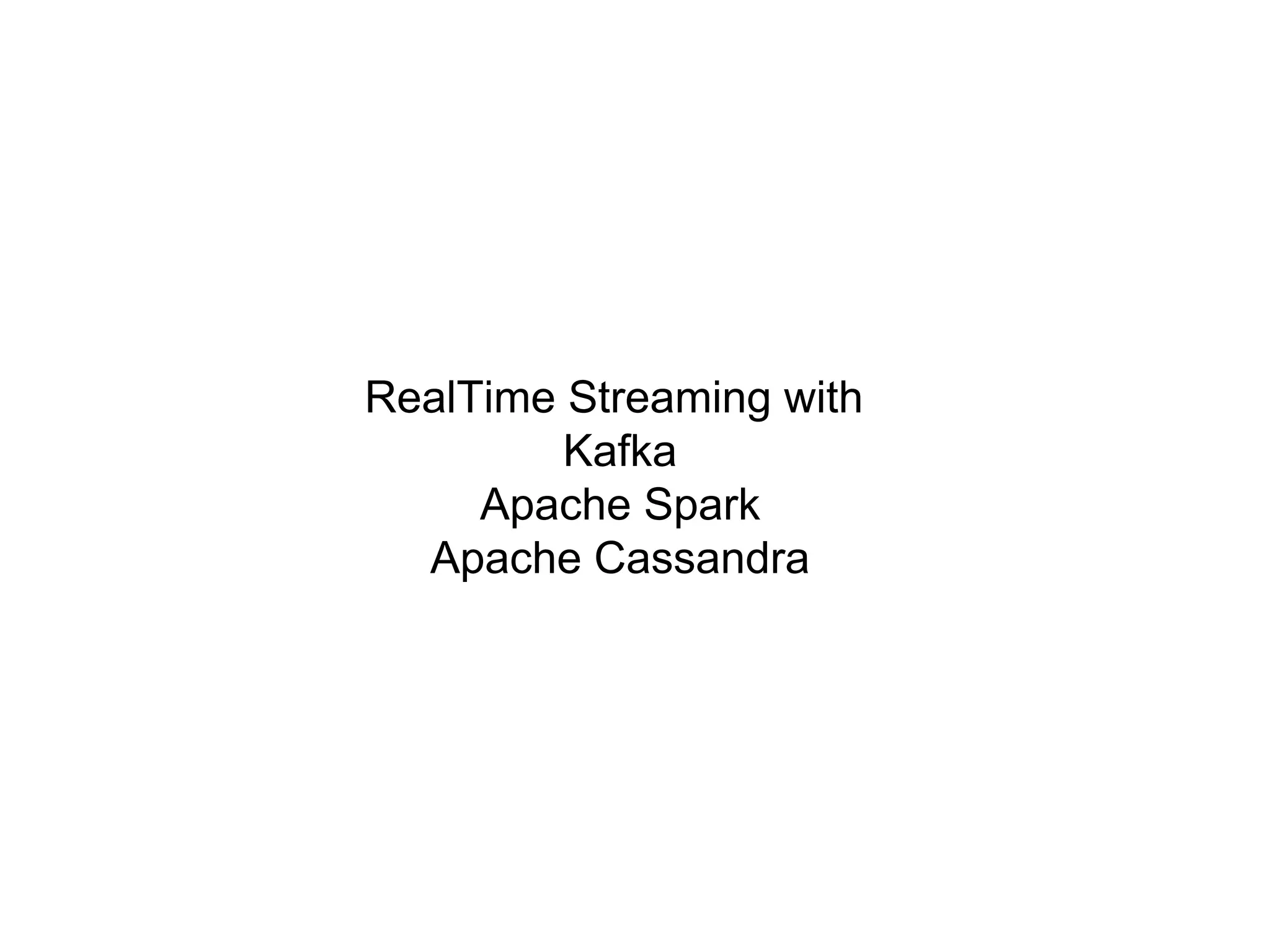 RealTime Streaming with
Kafka
Apache Spark
Apache Cassandra